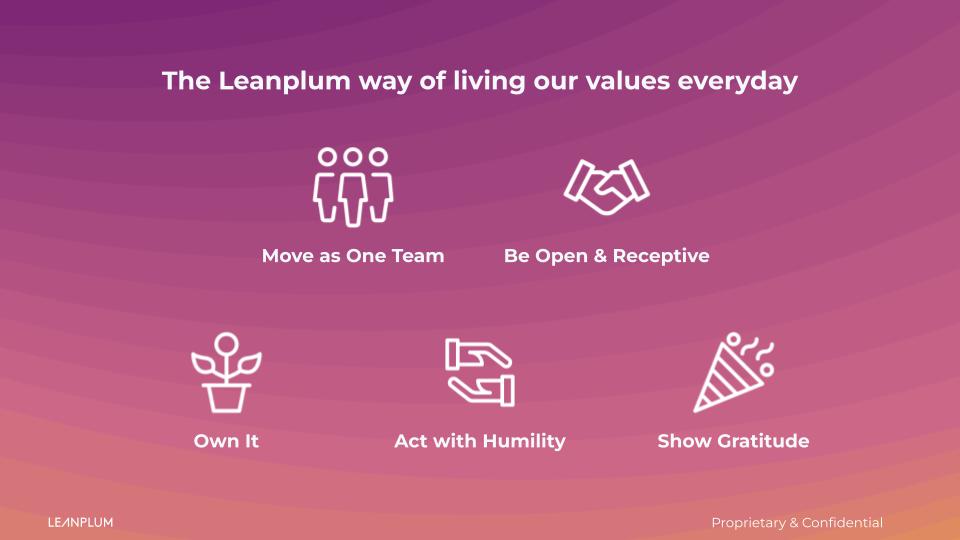 The Leanplum way of living our values everyday

Move as One Team

Be Open & Receptive

Own It

Act with Humility

Show Gratitude

LEANPLUM

Proprietary & Confidential